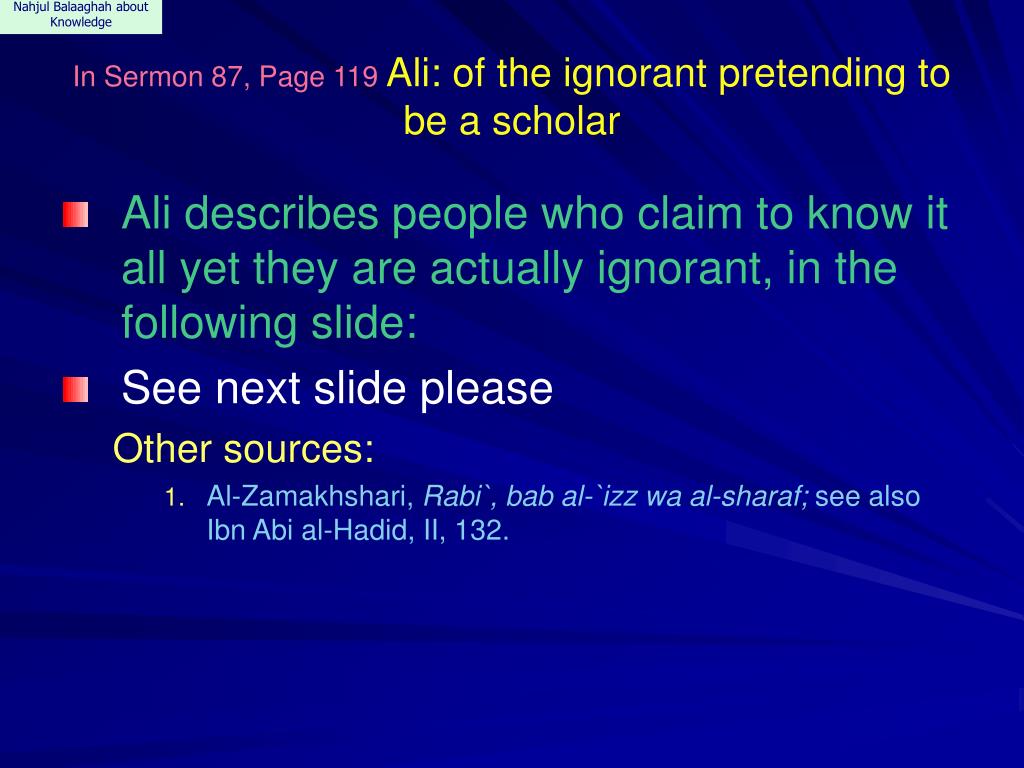 Nahjul Balaaghah about Knowledge

In Sermon 87, Page 119 Ali: of the ignorant pretending to be a scholar

Ali describes people who claim to know it all yet they are actually ignorant, in the following slide:

See next slide please

Other sources:

1. Al-Zamakhshari, Rabi`, bab al-`izz wa al-sharaf; see also Ibn Abi al-Hadid, II, 132.